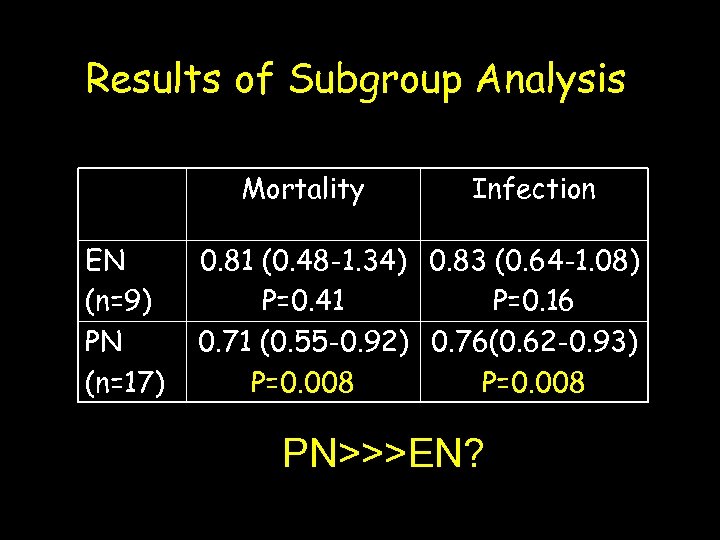 Results of Subgroup Analysis

| | Mortality | Infection |
|---|---|---|
| EN (n=9) | 0.81 (0.48-1.34) P=0.41 | 0.83 (0.64-1.08) P=0.16 |
| PN (n=17) | 0.71 (0.55-0.92) P=0.008 | 0.76(0.62-0.93) P=0.008 |

PN>>>EN?